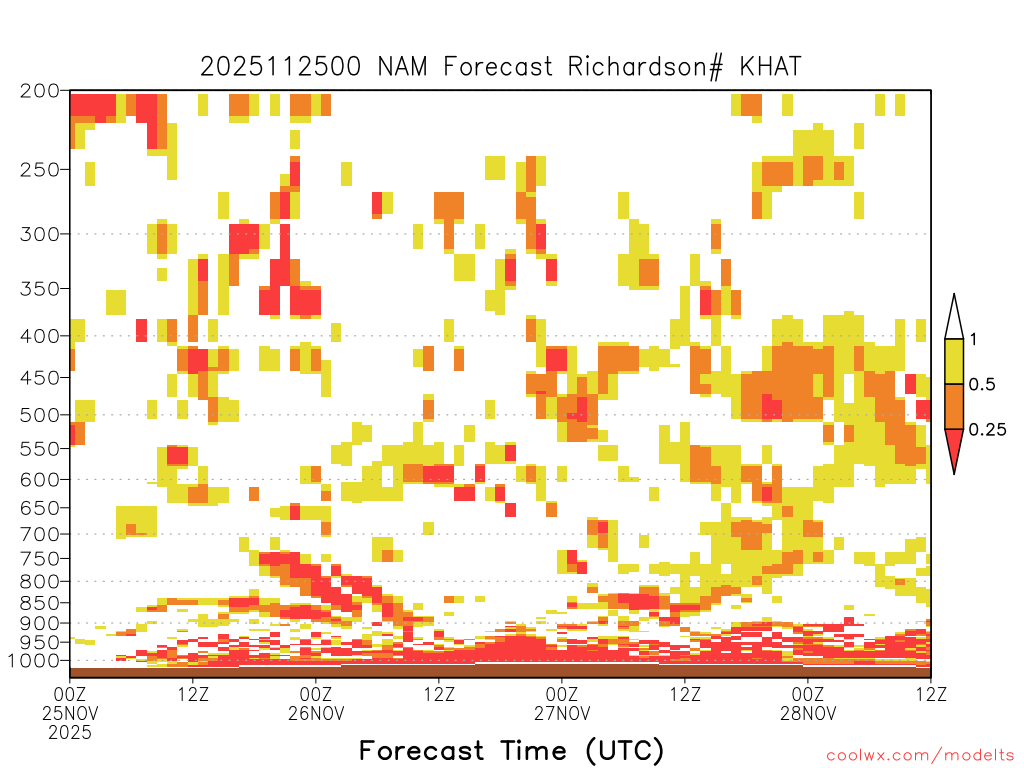 2025112500 NAM Forecast Richardson# KHAT

200
250
300
350
400
450
500
550
600
650
700
750
800
850
900
950
1000

1
0.5
0.25

00Z 25NOV 2025
12Z
00Z 26NOV
12Z
00Z 27NOV
12Z
00Z 28NOV
12Z

Forecast Time (UTC)

coolwx.com/modelts